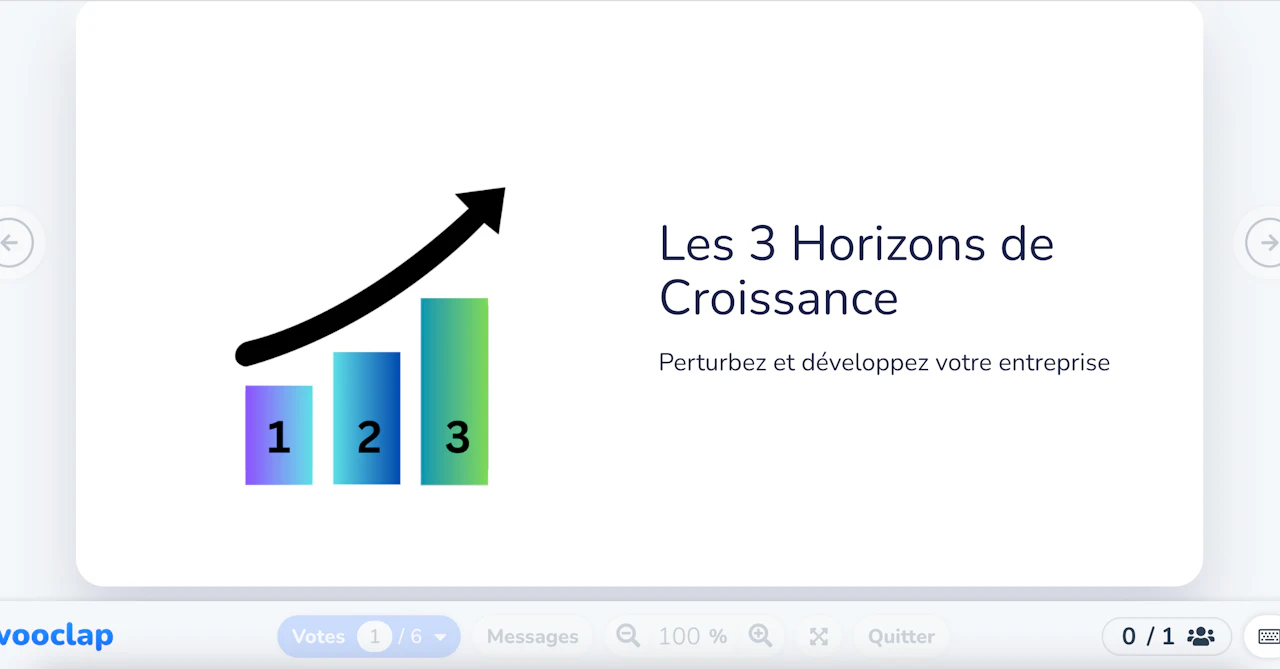 1
2
3

Les 3 Horizons de Croissance

Perturbez et développez votre entreprise

vooclap

Votes 1 / 6

Messages

100 %

Quitter

0 / 1